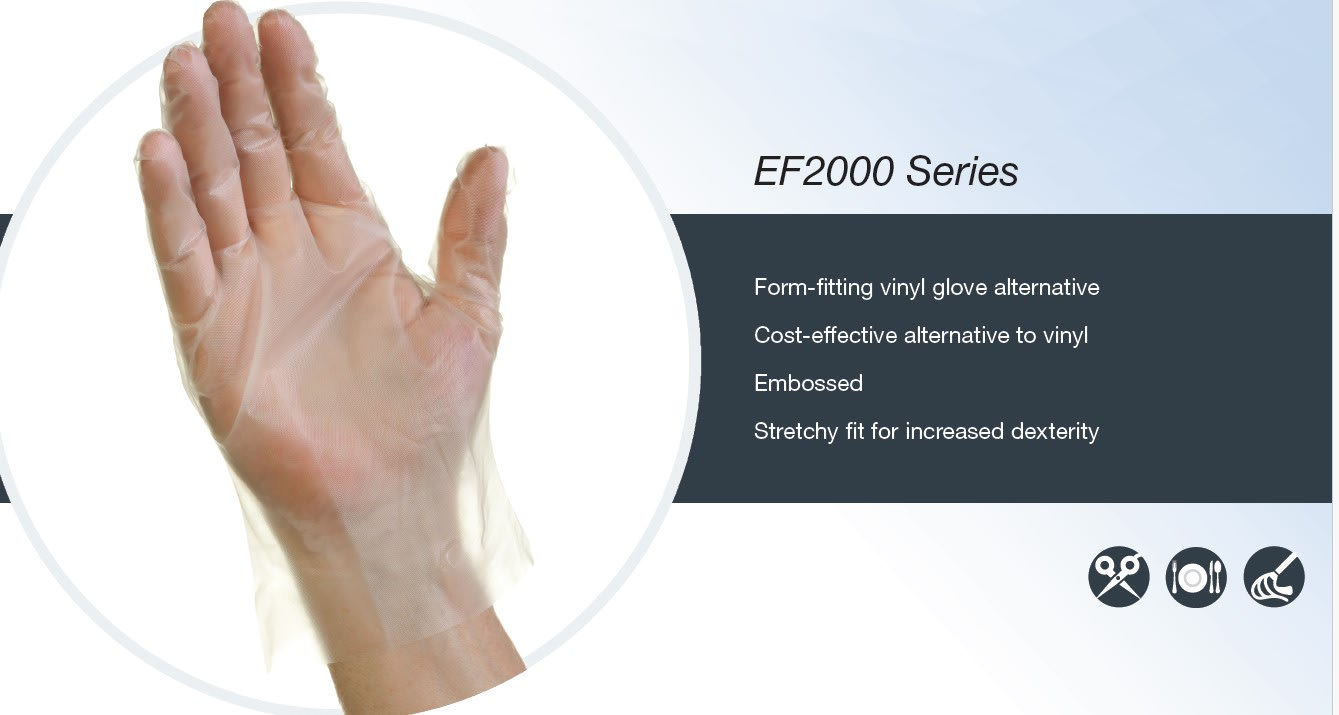 EF2000 Series

Form-fitting vinyl glove alternative

Cost-effective alternative to vinyl

Embossed

Stretchy fit for increased dexterity